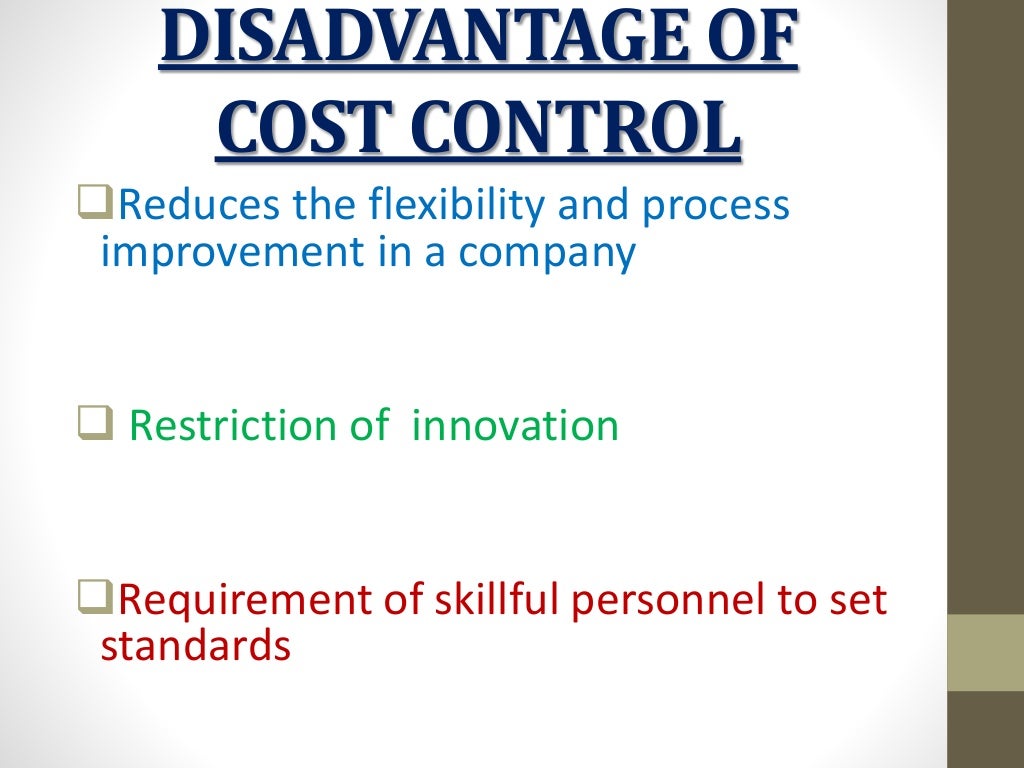 DISADVANTAGE OF COST CONTROL

❑Reduces the flexibility and process improvement in a company

❑ Restriction of innovation

❑Requirement of skillful personnel to set standards